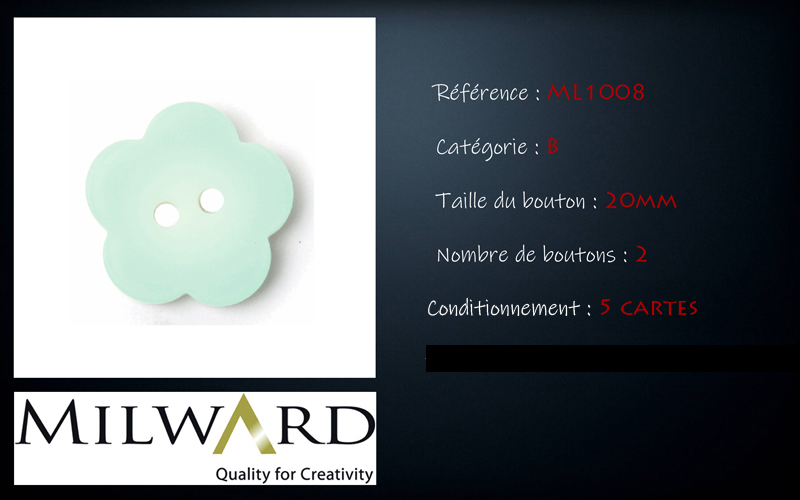 Référence : ML1008

Catégorie : B

Taille du bouton : 20MM

Nombre de boutons : 2

Conditionnement : 5 CARTES

MILWARD
Quality for Creativity